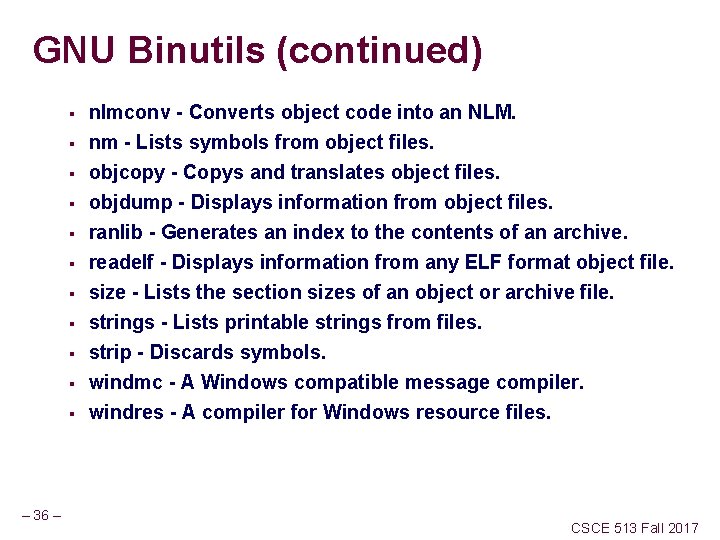 GNU Binutils (continued)

- nlmconv - Converts object code into an NLM.
- nm - Lists symbols from object files.
- objcopy - Copys and translates object files.
- objdump - Displays information from object files.
- ranlib - Generates an index to the contents of an archive.
- readelf - Displays information from any ELF format object file.
- size - Lists the section sizes of an object or archive file.
- strings - Lists printable strings from files.
- strip - Discards symbols.
- windmc - A Windows compatible message compiler.
- windres - A compiler for Windows resource files.

– 36 –

CSCE 513 Fall 2017